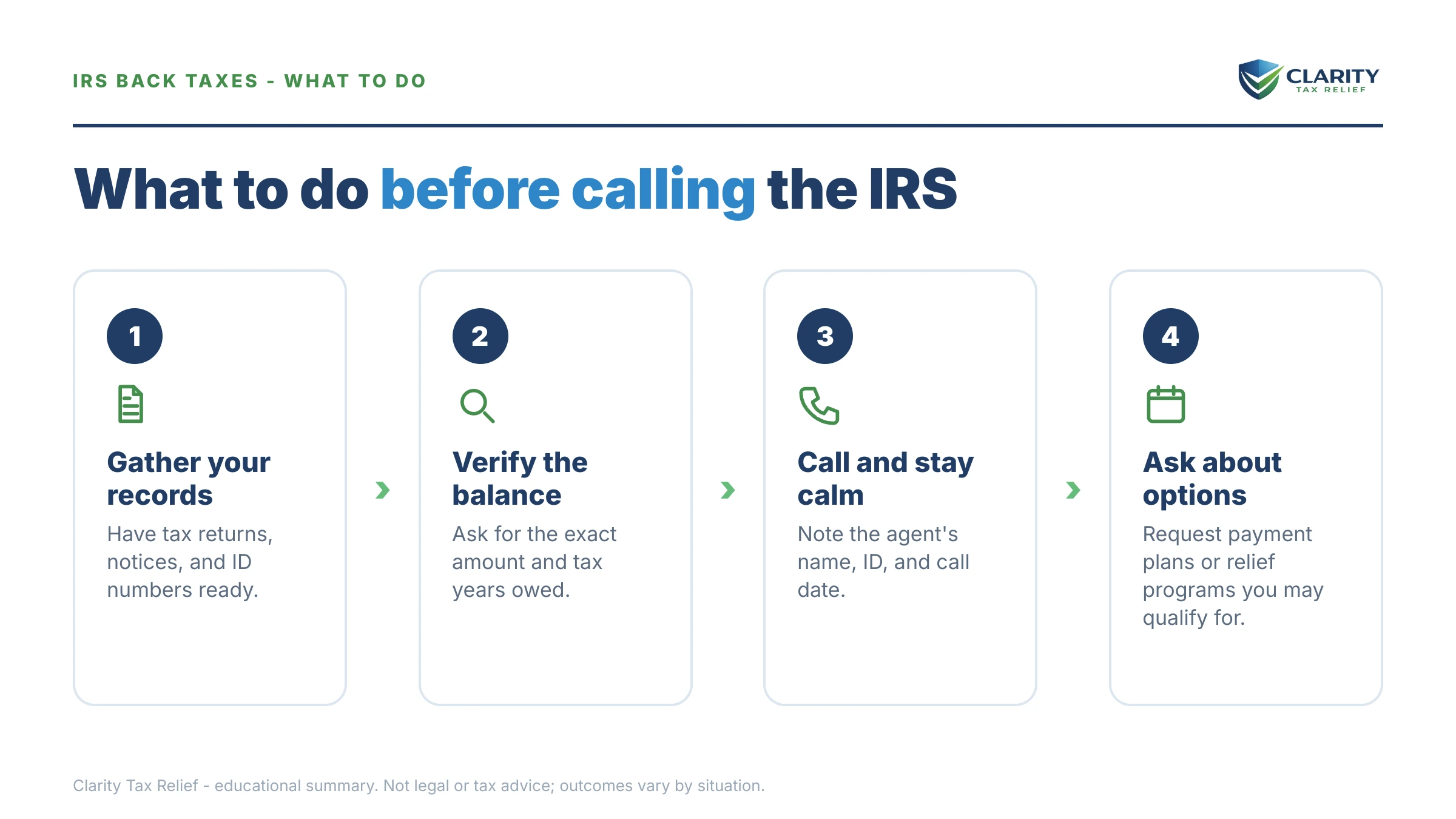 IRS BACK TAXES - WHAT TO DO

CLARITY
TAX RELIEF

What to do before calling the IRS

1

Gather your records

Have tax returns, notices, and ID numbers ready.

2

Verify the balance

Ask for the exact amount and tax years owed.

3

Call and stay calm

Note the agent's name, ID, and call date.

4

Ask about options

Request payment plans or relief programs you may qualify for.

Clarity Tax Relief - educational summary. Not legal or tax advice; outcomes vary by situation.